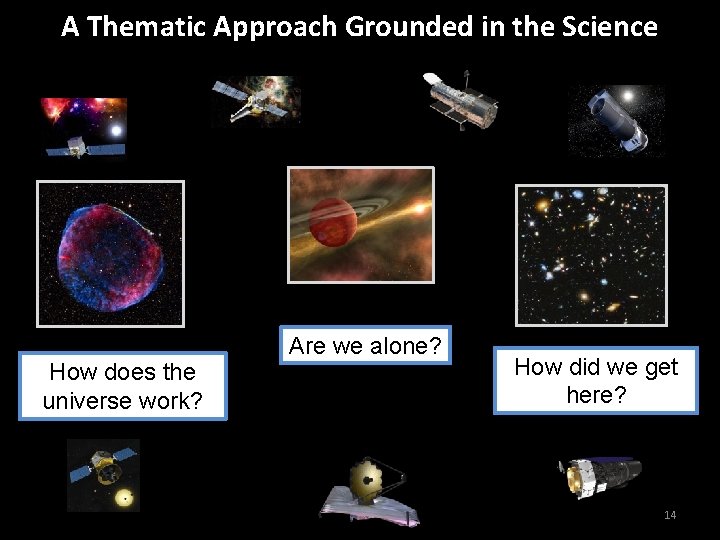 A Thematic Approach Grounded in the Science

How does the universe work?

Are we alone?

How did we get here?

14